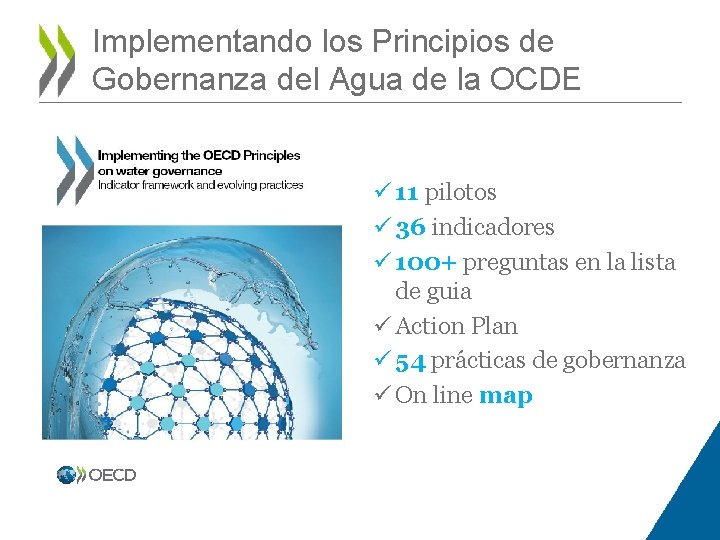 Implementando los Principios de Gobernanza del Agua de la OCDE

Implementing the OECD Principles on water governance
Indicator framework and evolving practices

OECD

✓ 11 pilotos
✓ 36 indicadores
✓ 100+ preguntas en la lista de guia
✓ Action Plan
✓ 54 prácticas de gobernanza
✓ On line map